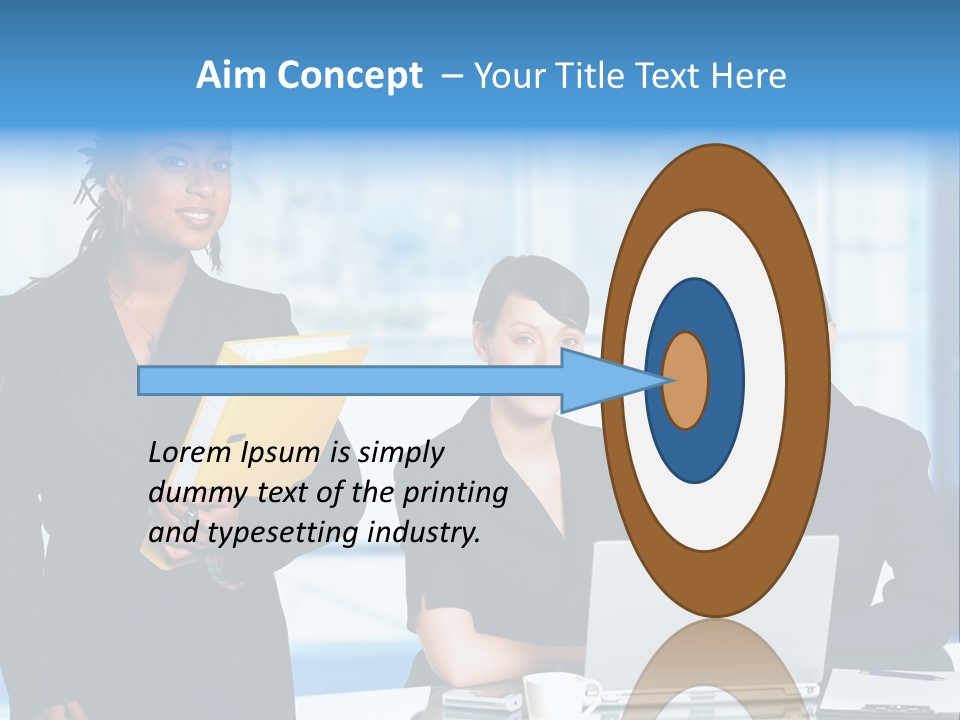 Aim Concept – Your Title Text Here

Lorem Ipsum is simply dummy text of the printing and typesetting industry.